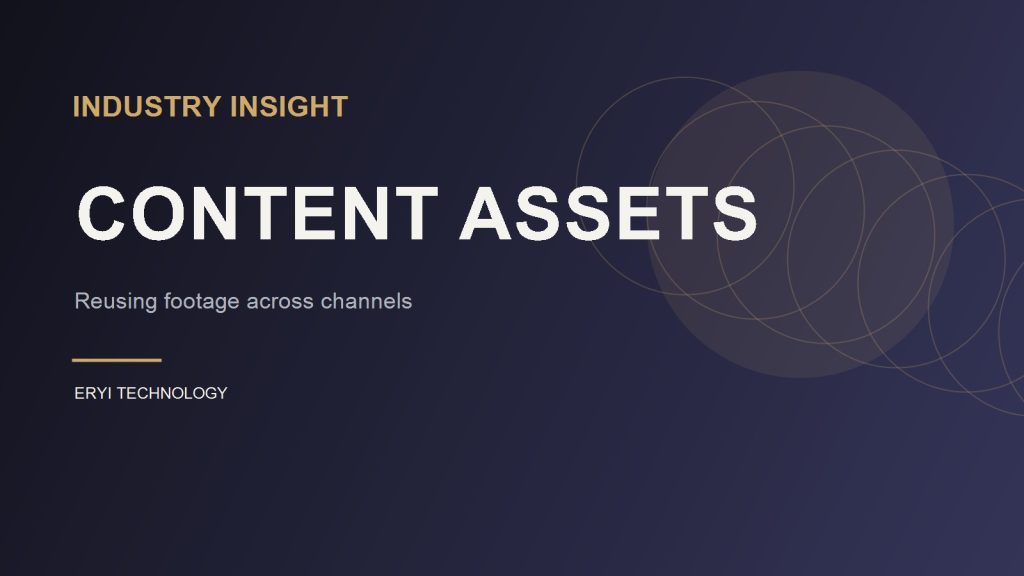 INDUSTRY INSIGHT

CONTENT ASSETS

Reusing footage across channels

ERYI TECHNOLOGY